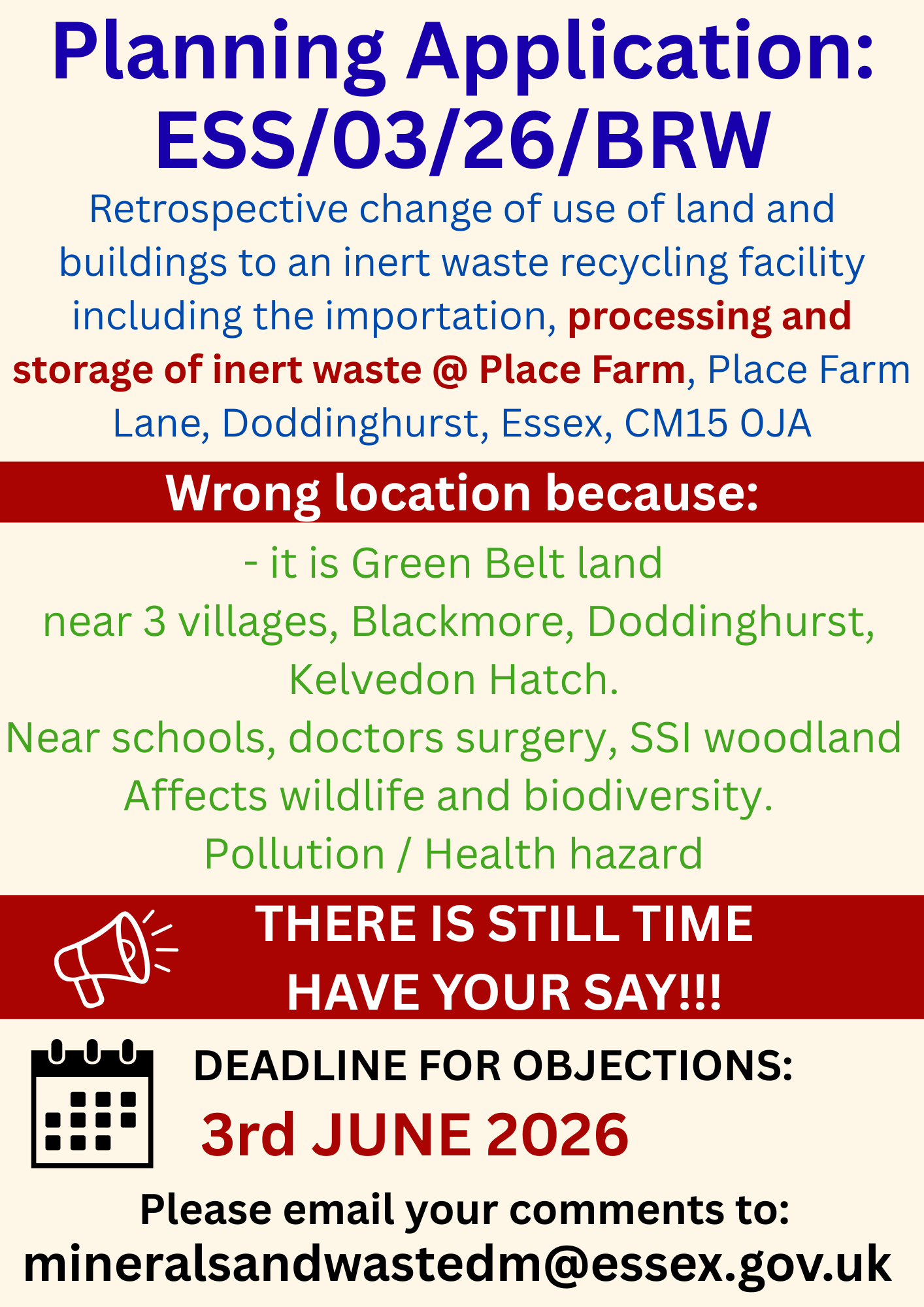 Planning Application:
ESS/03/26/BRW

Retrospective change of use of land and buildings to an inert waste recycling facility including the importation, processing and storage of inert waste @ Place Farm, Place Farm Lane, Doddinghurst, Essex, CM15 0JA

Wrong location because:

- it is Green Belt land
near 3 villages, Blackmore, Doddinghurst, Kelvedon Hatch.
Near schools, doctors surgery, SSI woodland
Affects wildlife and biodiversity.
Pollution / Health hazard

THERE IS STILL TIME
HAVE YOUR SAY!!!

DEADLINE FOR OBJECTIONS:
3rd JUNE 2026

Please email your comments to:
mineralsandwastedm@essex.gov.uk